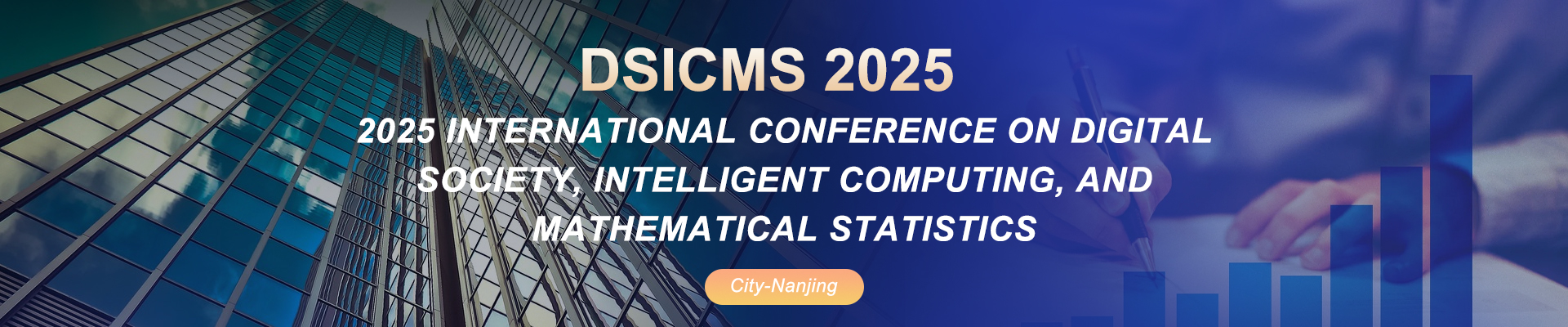 DSICMS 2025

2025 INTERNATIONAL CONFERENCE ON DIGITAL SOCIETY, INTELLIGENT COMPUTING, AND MATHEMATICAL STATISTICS

City-Nanjing